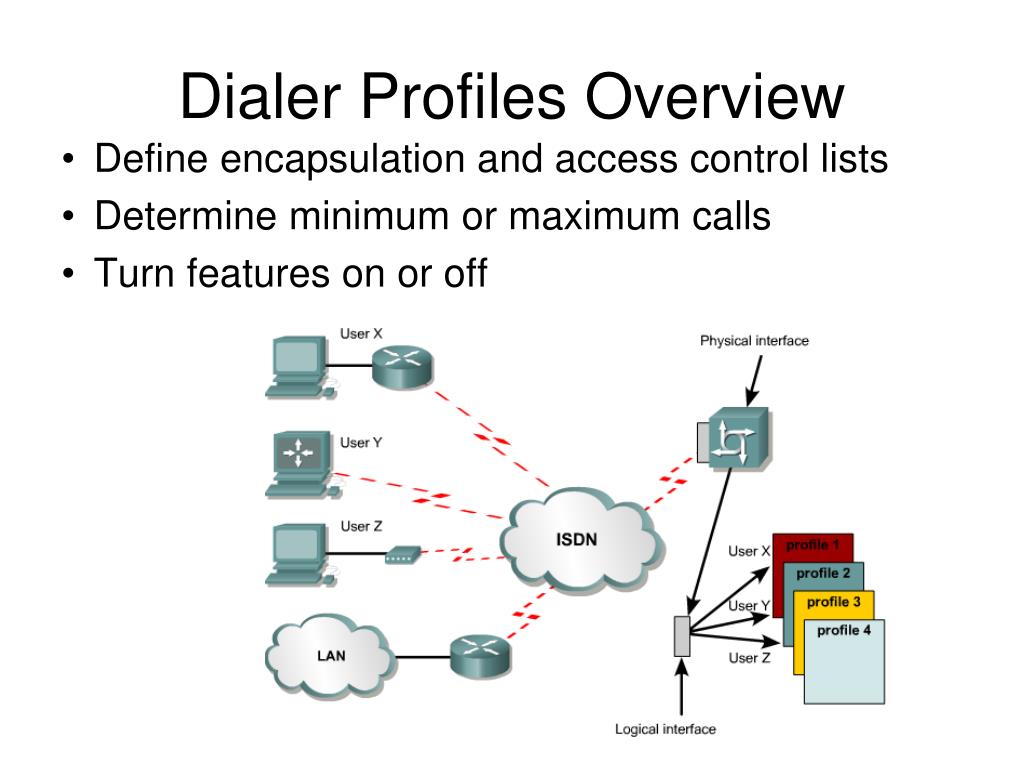 Dialer Profiles Overview

• Define encapsulation and access control lists
• Determine minimum or maximum calls
• Turn features on or off

User X
User Y
User Z
LAN
ISDN
Physical interface
User X
User Y
User Z
profile 1
profile 2
profile 3
profile 4
Logical interface